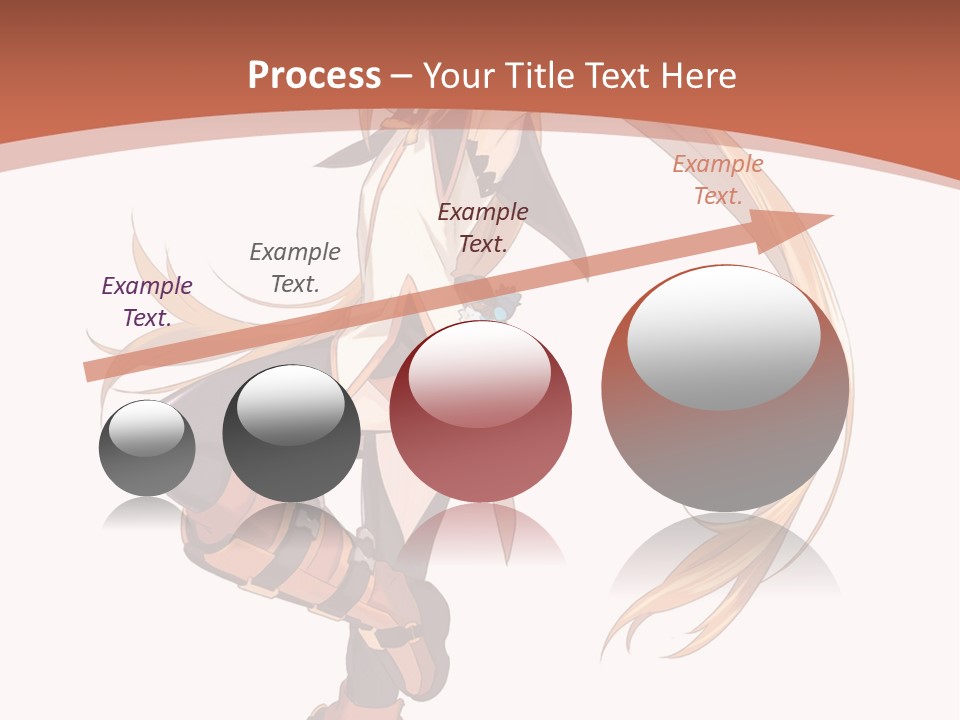 Process – Your Title Text Here

Example Text.

Example Text.

Example Text.

Example Text.